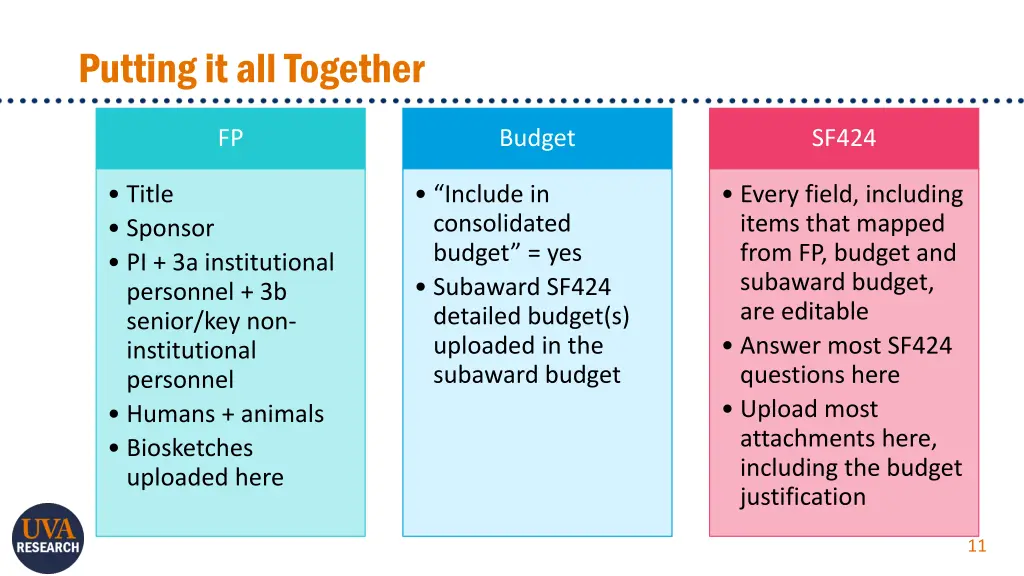 Putting it all Together

FP

• Title
• Sponsor
• PI + 3a institutional personnel + 3b senior/key non-institutional personnel
• Humans + animals
• Biosketches uploaded here

Budget

• "Include in consolidated budget" = yes
• Subaward SF424 detailed budget(s) uploaded in the subaward budget

SF424

• Every field, including items that mapped from FP, budget and subaward budget, are editable
• Answer most SF424 questions here
• Upload most attachments here, including the budget justification

UVA RESEARCH

11